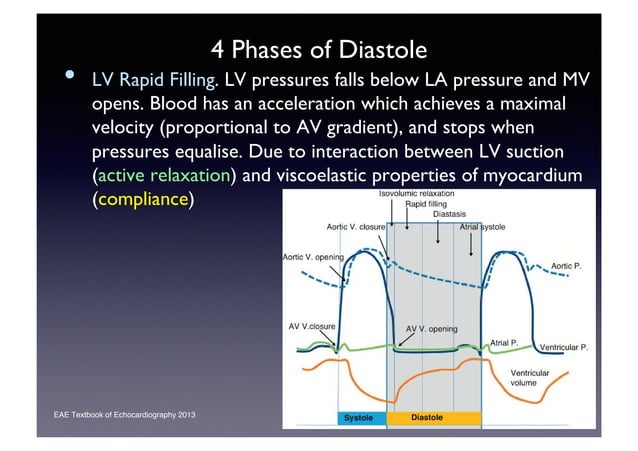 4 Phases of Diastole

• LV Rapid Filling. LV pressures falls below LA pressure and MV opens. Blood has an acceleration which achieves a maximal velocity (proportional to AV gradient), and stops when pressures equalise. Due to interaction between LV suction (active relaxation) and viscoelastic properties of myocardium (compliance)

Isovolumic relaxation
Rapid filling
Diastasis
Aortic V. closure
Atrial systole
Aortic V. opening
Aortic P.
AV V.closure
AV V. opening
Atrial P.
Ventricular P.
Ventricular volume
Systole
Diastole

EAE Textbook of Echocardiography 2013